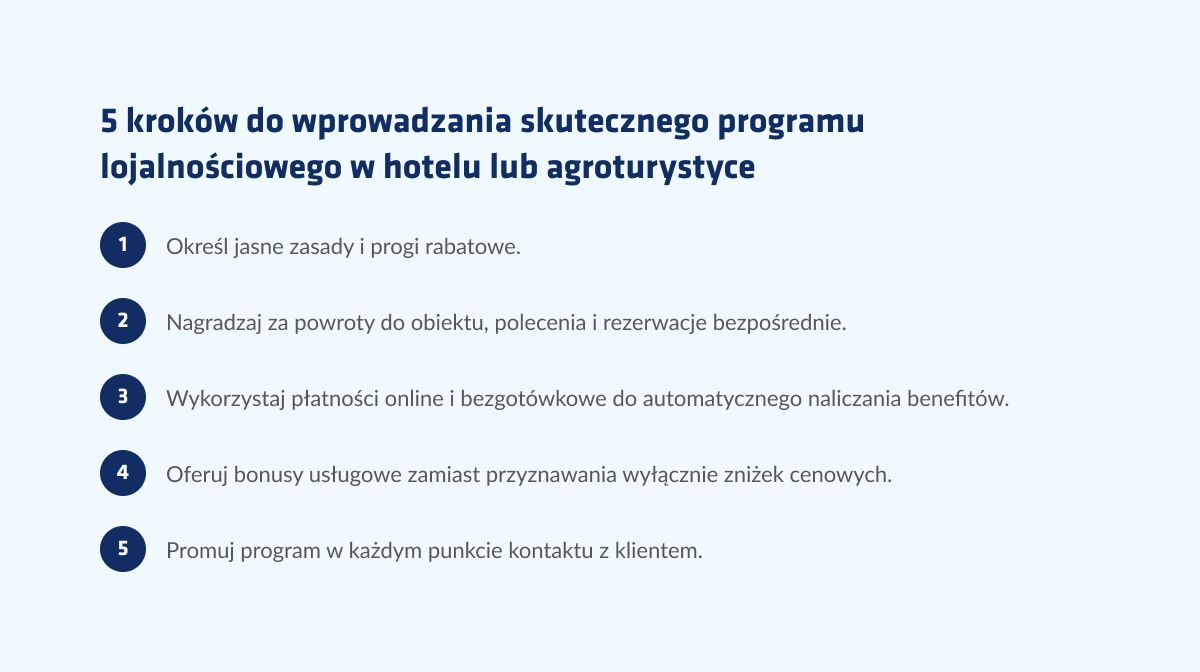 5 kroków do wprowadzania skutecznego programu lojalnościowego w hotelu lub agroturystyce

1 Określ jasne zasady i progi rabatowe.

2 Nagradzaj za powroty do obiektu, polecenia i rezerwacje bezpośrednie.

3 Wykorzystaj płatności online i bezgotówkowe do automatycznego naliczania benefitów.

4 Oferuj bonusy usługowe zamiast przyznawania wyłącznie zniżek cenowych.

5 Promuj program w każdym punkcie kontaktu z klientem.